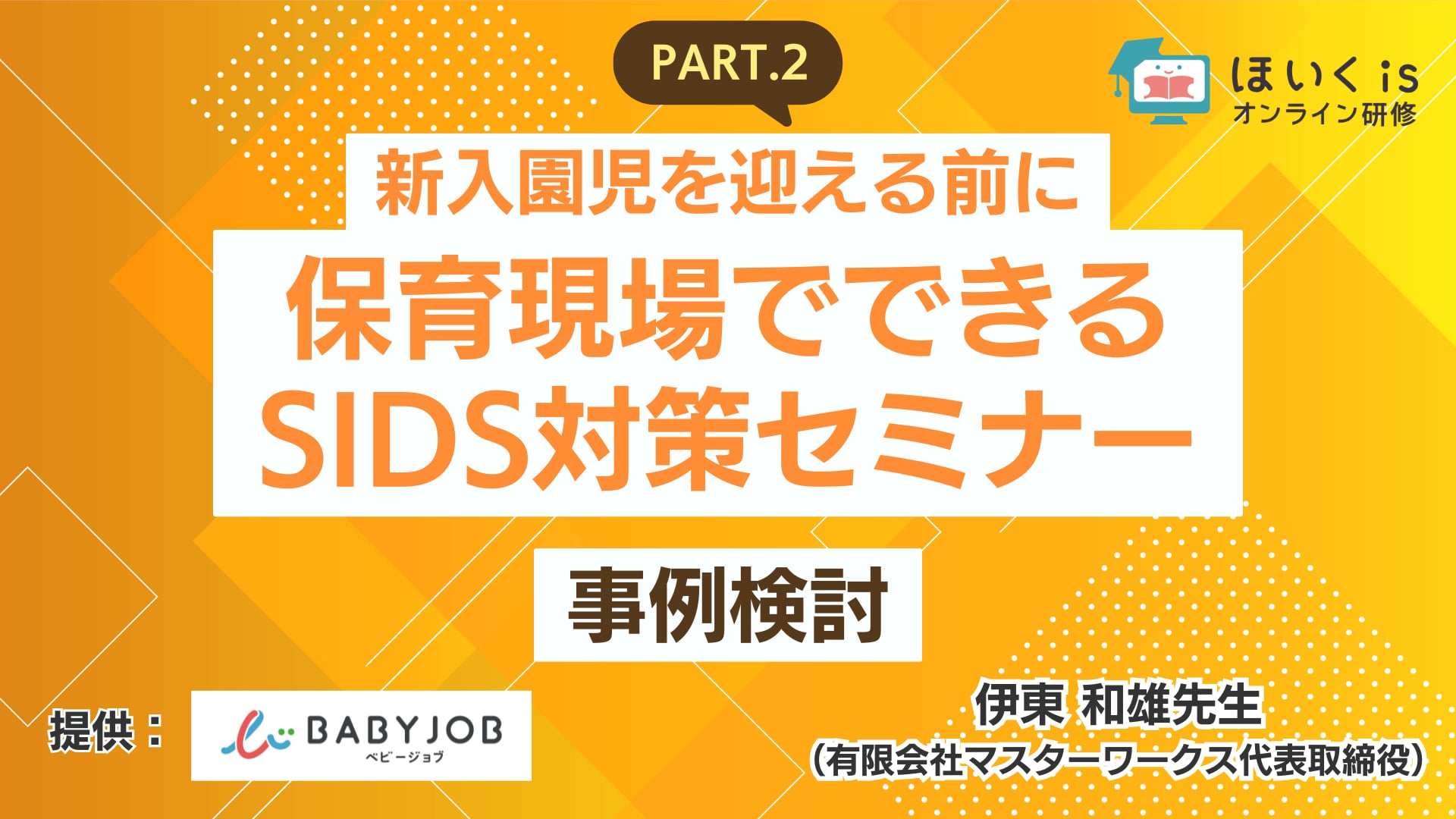 PART.2

ほいく is
オンライン研修

新入園児を迎える前に
保育現場でできる
SIDS対策セミナー

事例検討

提供：
BABYJOB
ベビージョブ

伊東 和雄先生
（有限会社マスターワークス代表取締役）